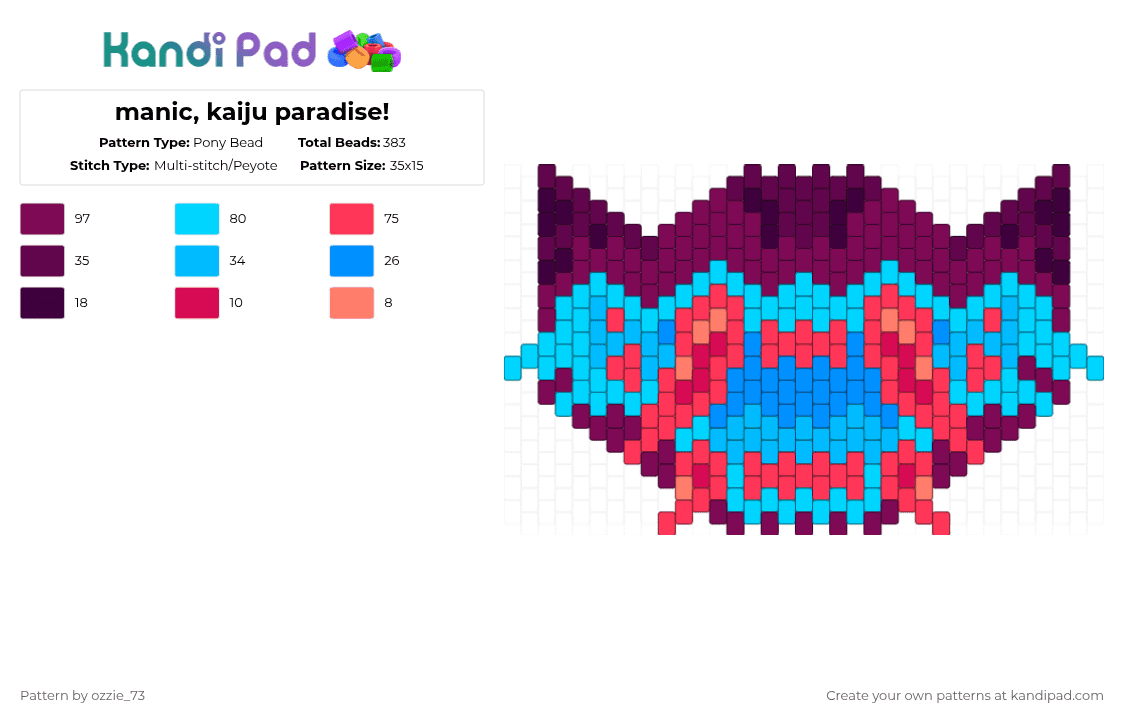 Kandi Pad

manic, kaiju paradise!

Pattern Type: Pony Bead
Total Beads: 383
Stitch Type: Multi-stitch/Peyote
Pattern Size: 35x15

97
80
75
35
34
26
18
10
8

Pattern by ozzie_73

Create your own patterns at kandipad.com